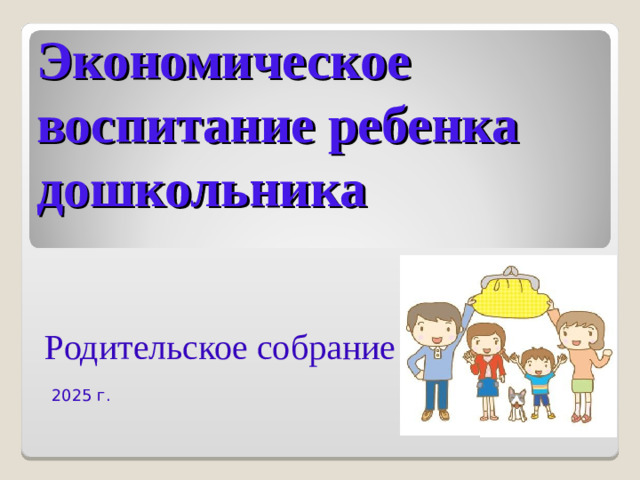 Экономическое воспитание ребенка дошкольника

Родительское собрание

2025 г.